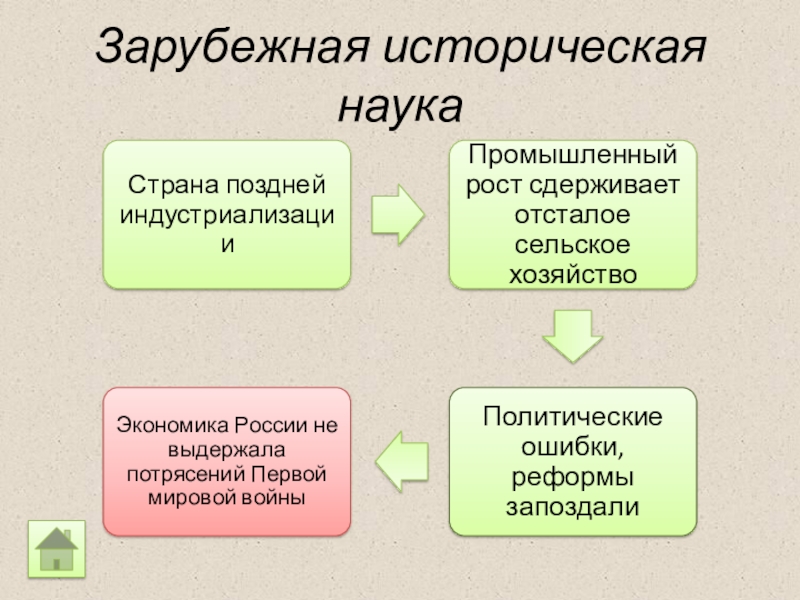 Зарубежная историческая наука

Страна поздней индустриализации

Промышленный рост сдерживает отсталое сельское хозяйство

Политические ошибки, реформы запоздали

Экономика России не выдержала потрясений Первой мировой войны